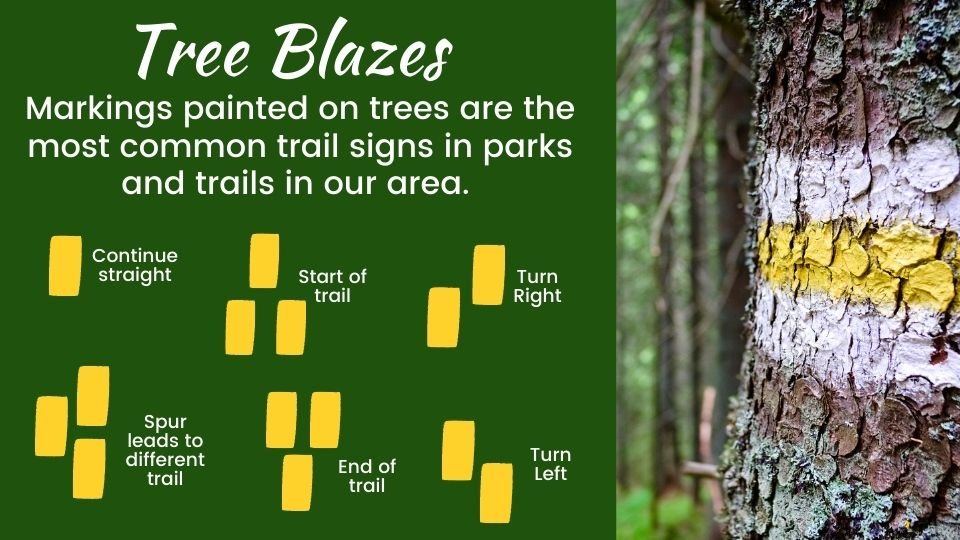 Tree Blazes

Markings painted on trees are the most common trail signs in parks and trails in our area.

Continue straight

Start of trail

Turn Right

Spur leads to different trail

End of trail

Turn Left